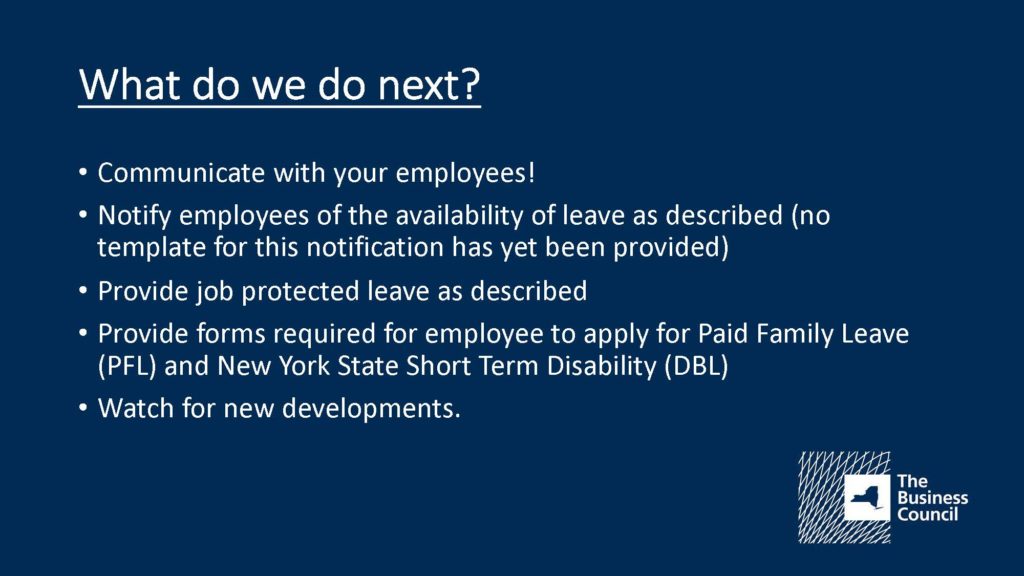 What do we do next?

• Communicate with your employees!
• Notify employees of the availability of leave as described (no template for this notification has yet been provided)
• Provide job protected leave as described
• Provide forms required for employee to apply for Paid Family Leave (PFL) and New York State Short Term Disability (DBL)
• Watch for new developments.

The Business Council